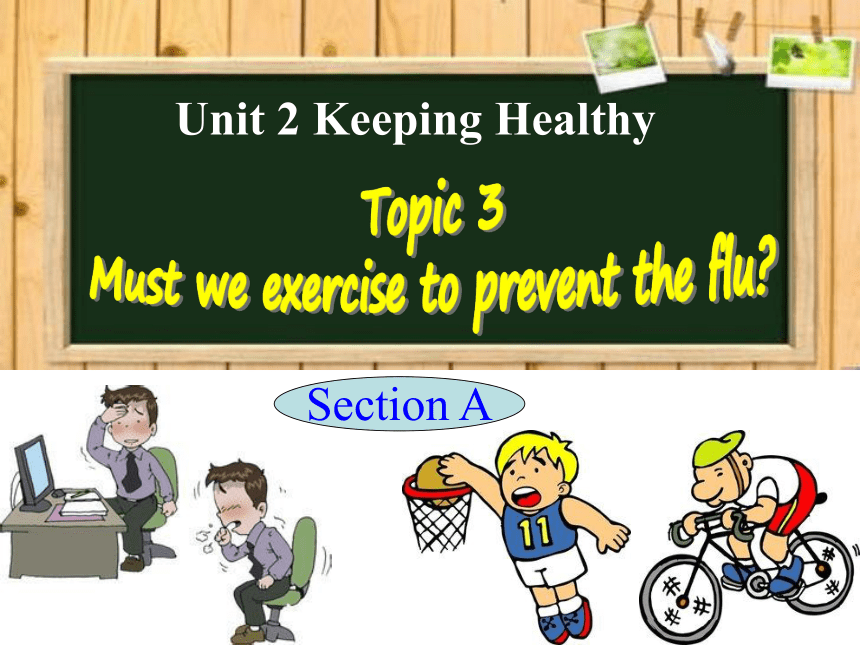 Unit 2 Keeping Healthy

Topic 3
Must we exercise to prevent the flu?

Section A

11